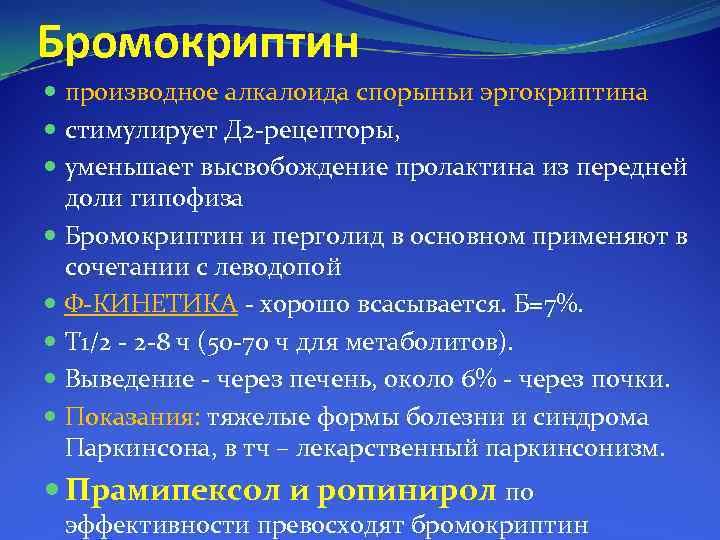 Бромокриптин

- производное алкалоида спорыньи эргокриптина
- стимулирует Д2-рецепторы,
- уменьшает высвобождение пролактина из передней доли гипофиза
- Бромокриптин и перголид в основном применяют в сочетании с леводопой
- Ф-КИНЕТИКА - хорошо всасывается. Б=7%.
- Т1/2 - 2-8 ч (50-70 ч для метаболитов).
- Выведение - через печень, около 6% - через почки.
- Показания: тяжелые формы болезни и синдрома Паркинсона, в тч – лекарственный паркинсонизм.
- Прамипексол и ропинирол по эффективности превосходят бромокриптин